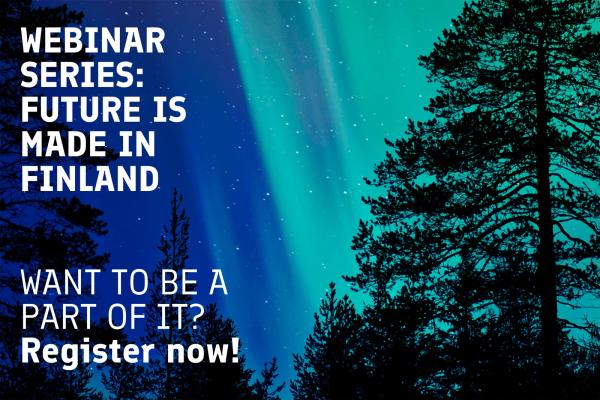 WEBINAR SERIES: FUTURE IS MADE IN FINLAND

WANT TO BE A PART OF IT?
Register now!